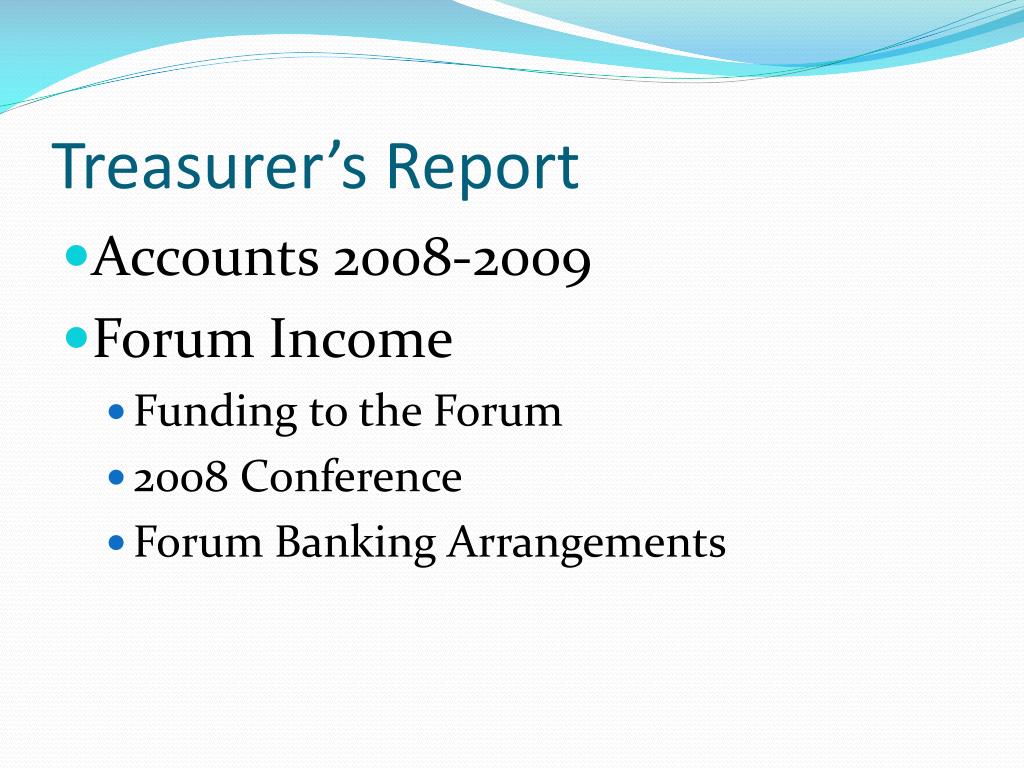 Treasurer’s Report

Accounts 2008-2009

Forum Income

Funding to the Forum

2008 Conference

Forum Banking Arrangements